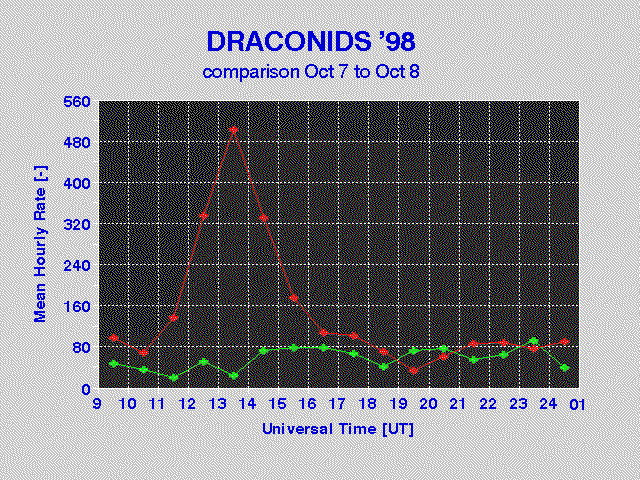 DRACONIDS '98
comparison Oct 7 to Oct 8

Mean Hourly Rate [-]

560
480
400
320
240
160
80
0

9 10 11 12 13 14 15 16 17 18 19 20 21 22 23 24 01

Universal Time [UT]